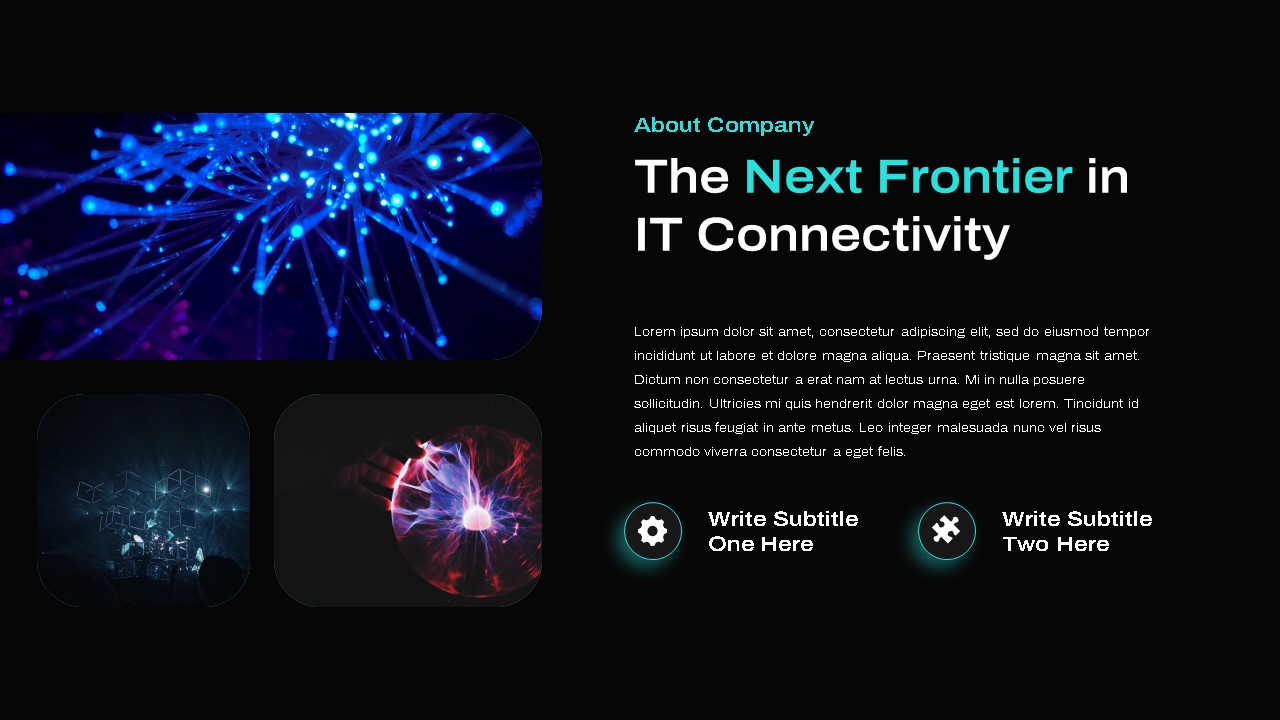 About Company

The Next Frontier in IT Connectivity

Lorem ipsum dolor sit amet, consectetur adipiscing elit, sed do eiusmod tempor incididunt ut labore et dolore magna aliqua. Praesent tristique magna sit amet. Dictum non consectetur a erat nam at lectus urna. Mi in nulla posuere sollicitudin. Ultricies mi quis hendrerit dolor magna eget est lorem. Tincidunt id aliquet risus feugiat in ante metus. Leo integer malesuada nunc vel risus commodo viverra consectetur a eget felis.

Write Subtitle One Here

Write Subtitle Two Here